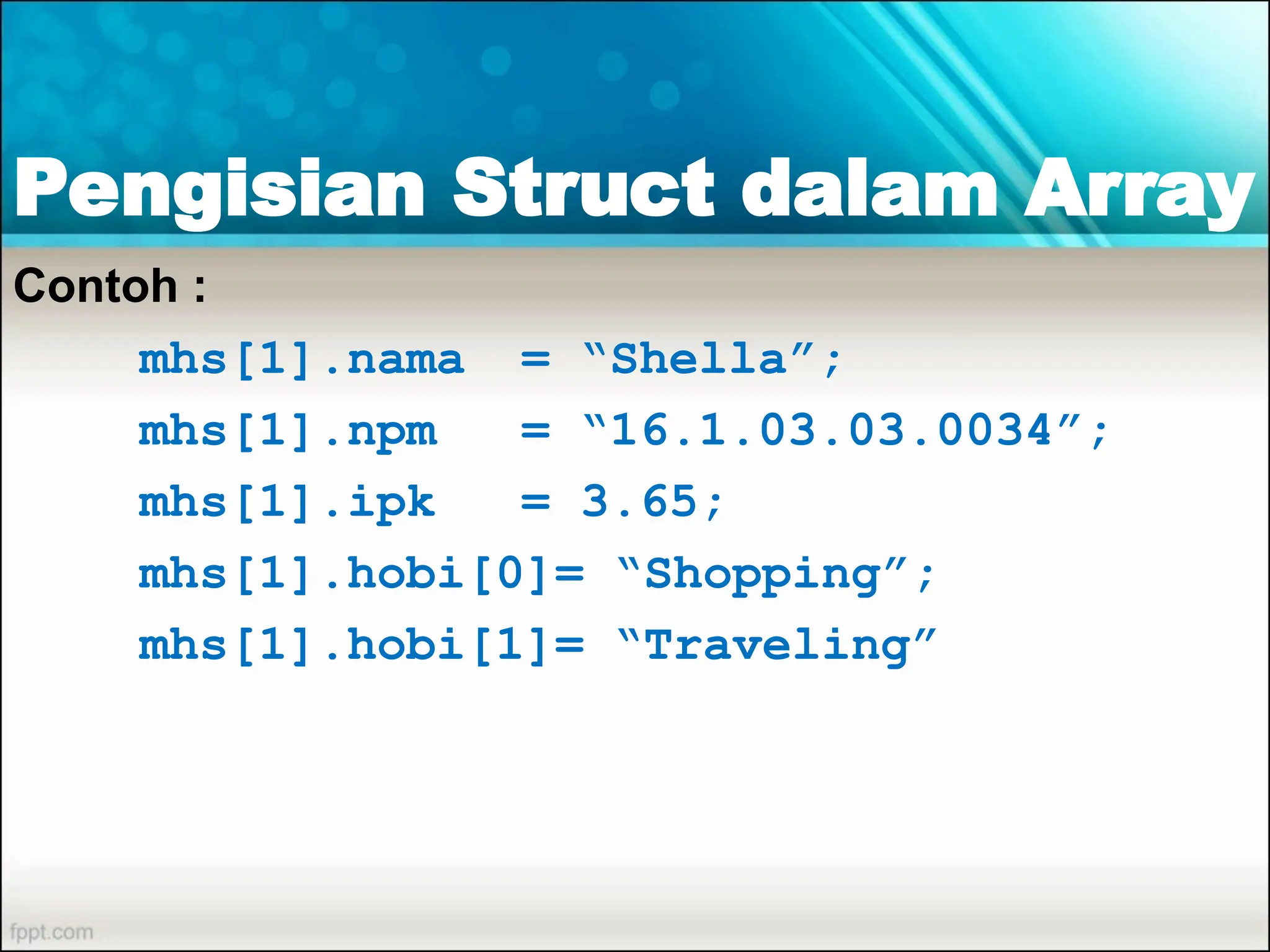 Pengisian Struct dalam Array

Contoh :

mhs[1].nama = “Shella”;
mhs[1].npm = “16.1.03.03.0034”;
mhs[1].ipk = 3.65;
mhs[1].hobi[0]= “Shopping”;
mhs[1].hobi[1]= “Traveling”

fppt.com